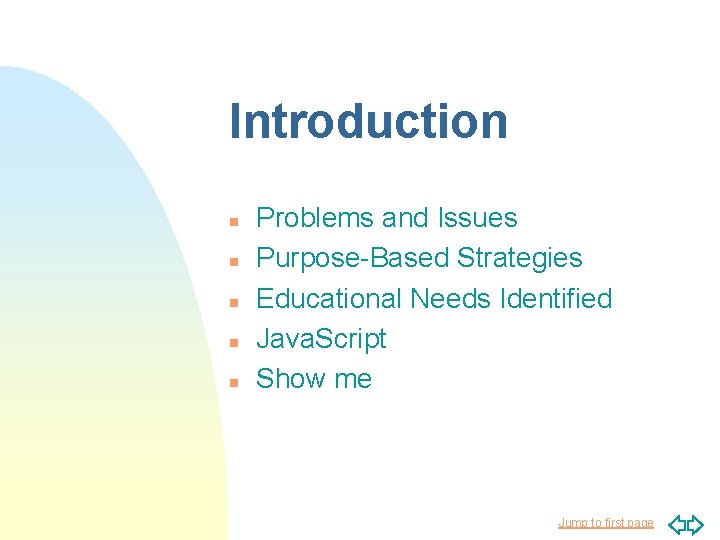 Introduction

- Problems and Issues
- Purpose-Based Strategies
- Educational Needs Identified
- JavaScript
- Show me

Jump to first page